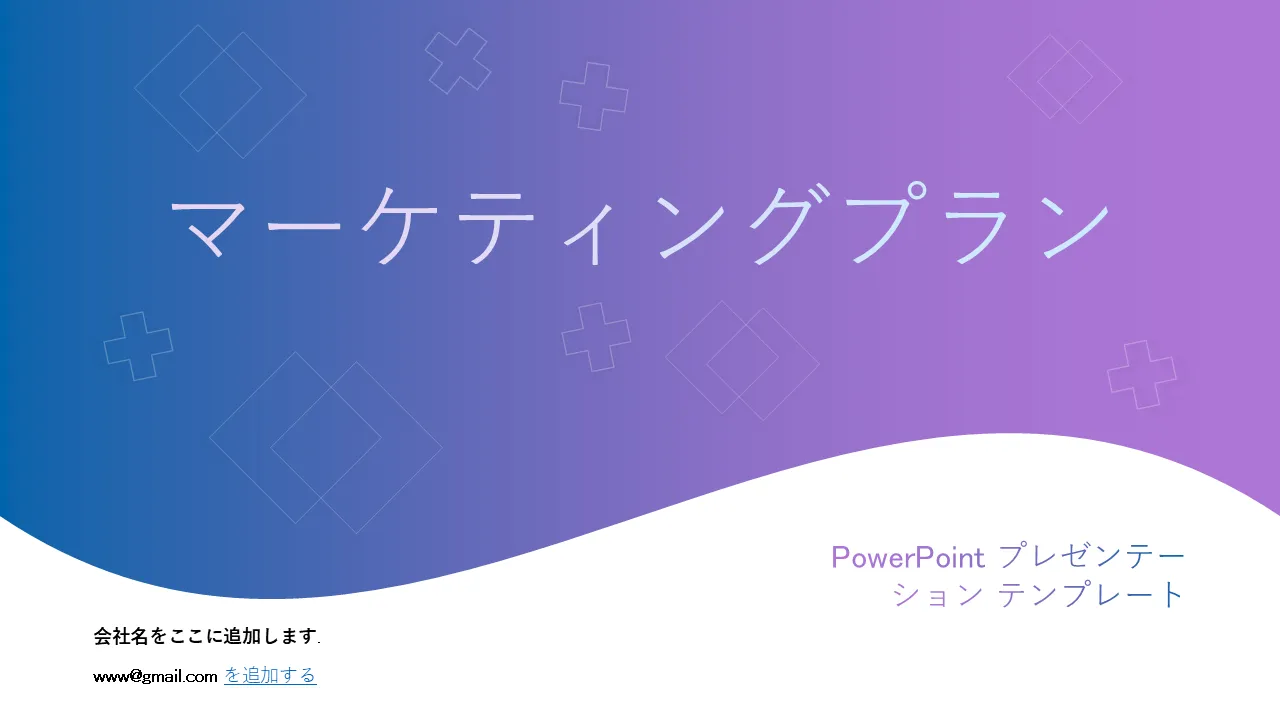 マーケティングプラン

PowerPoint プレゼンテーション テンプレート

会社名をここに追加します.

www@gmail.com を追加する